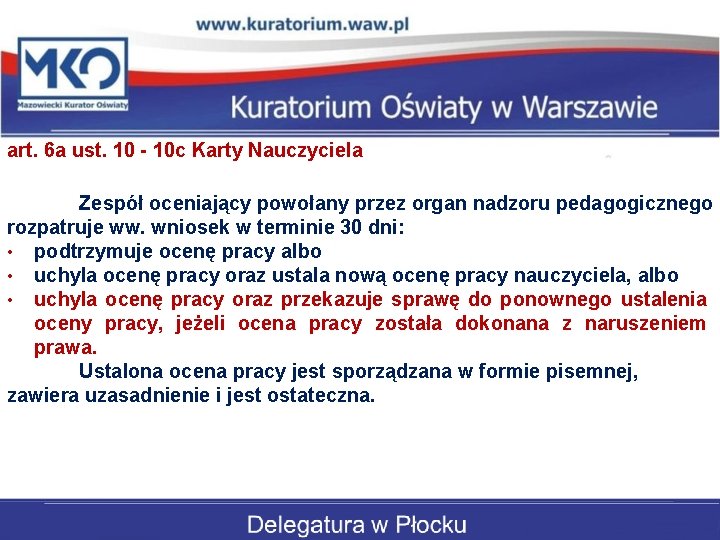 www.kuratorium.waw.pl

MKO
Mazowiecki Kurator Oświaty

Kuratorium Oświaty w Warszawie

art. 6a ust. 10 - 10c Karty Nauczyciela

Zespół oceniający powołany przez organ nadzoru pedagogicznego rozpatruje ww. wniosek w terminie 30 dni:
• podtrzymuje ocenę pracy albo
• uchyla ocenę pracy oraz ustala nową ocenę pracy nauczyciela, albo
• uchyla ocenę pracy oraz przekazuje sprawę do ponownego ustalenia oceny pracy, jeżeli ocena pracy została dokonana z naruszeniem prawa.

Ustalona ocena pracy jest sporządzana w formie pisemnej, zawiera uzasadnienie i jest ostateczna.

Delegatura w Płocku